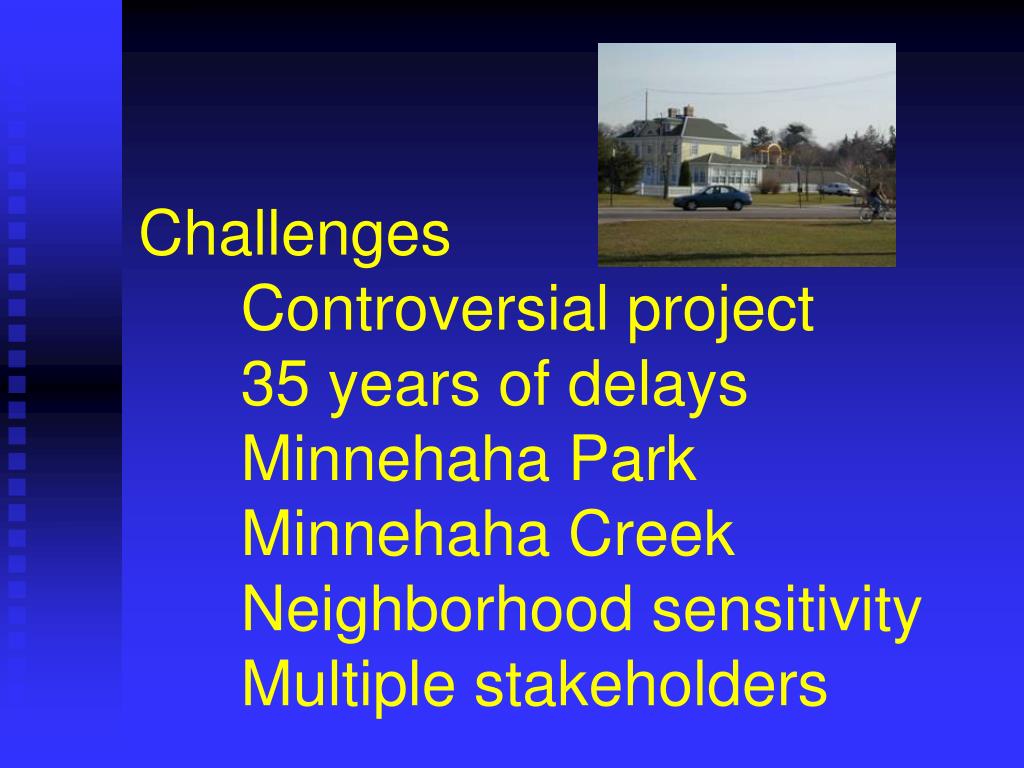 Challenges
Controversial project
35 years of delays
Minnehaha Park
Minnehaha Creek
Neighborhood sensitivity
Multiple stakeholders